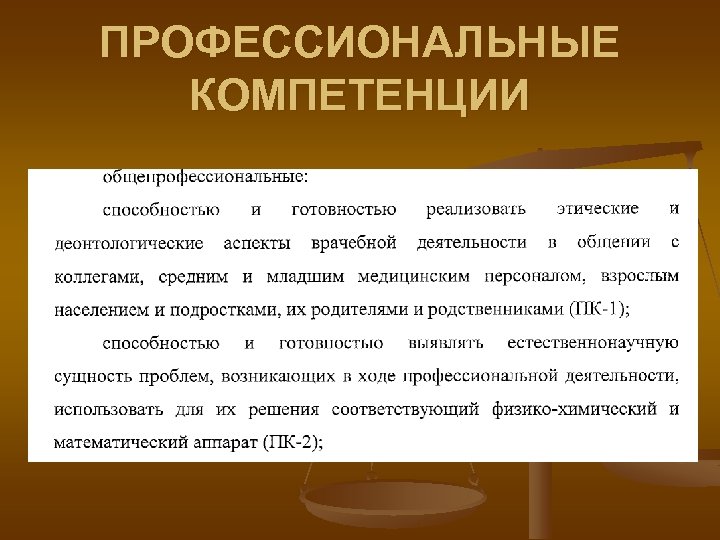 ПРОФЕССИОНАЛЬНЫЕ КОМПЕТЕНЦИИ

общепрофессиональные:

способностью и готовностью реализовать этические и деонтологические аспекты врачебной деятельности в общении с коллегами, средним и младшим медицинским персоналом, взрослым населением и подростками, их родителями и родственниками (ПК-1);

способностью и готовностью выявлять естественнонаучную сущность проблем, возникающих в ходе профессиональной деятельности, использовать для их решения соответствующий физико-химический и математический аппарат (ПК-2);